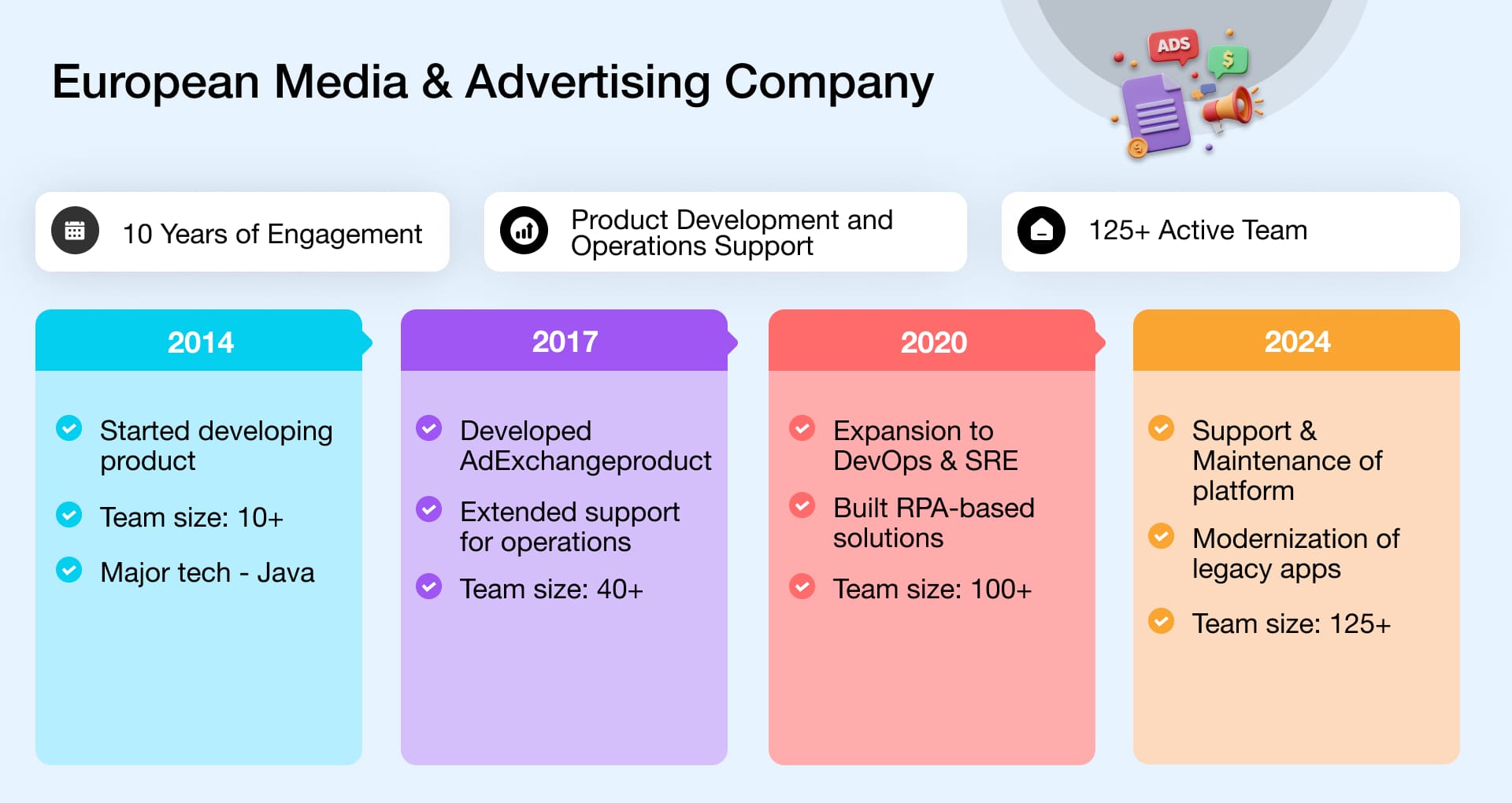 European Media & Advertising Company

ADS

$

10 Years of Engagement

Product Development and Operations Support

125+ Active Team

2014

Started developing product

Team size: 10+

Major tech - Java

2017

Developed AdExchangeproduct

Extended support for operations

Team size: 40+

2020

Expansion to DevOps & SRE

Built RPA-based solutions

Team size: 100+

2024

Support & Maintenance of platform

Modernization of legacy apps

Team size: 125+